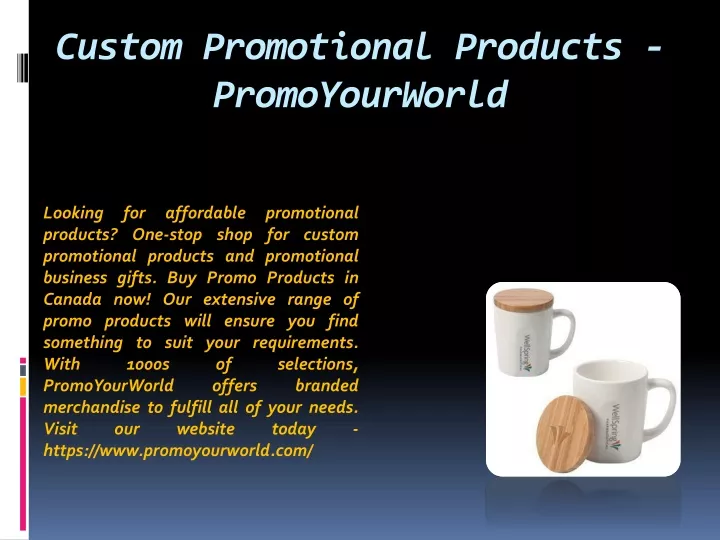 Custom Promotional Products - PromoYourWorld

Looking for affordable promotional products? One-stop shop for custom promotional products and promotional business gifts. Buy Promo Products in Canada now! Our extensive range of promo products will ensure you find something to suit your requirements. With 1000s of selections, PromoYourWorld offers branded merchandise to fulfill all of your needs. Visit our website today - https://www.promoyourworld.com/

WellSpring

WellSpring